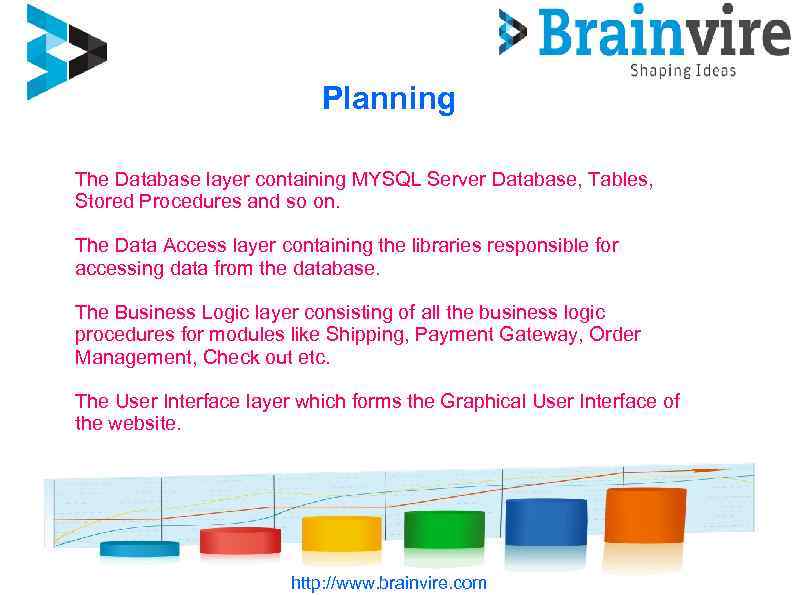 Brainvire
Shaping Ideas

Planning

The Database layer containing MYSQL Server Database, Tables, Stored Procedures and so on.

The Data Access layer containing the libraries responsible for accessing data from the database.

The Business Logic layer consisting of all the business logic procedures for modules like Shipping, Payment Gateway, Order Management, Check out etc.

The User Interface layer which forms the Graphical User Interface of the website.

http://www.brainvire.com